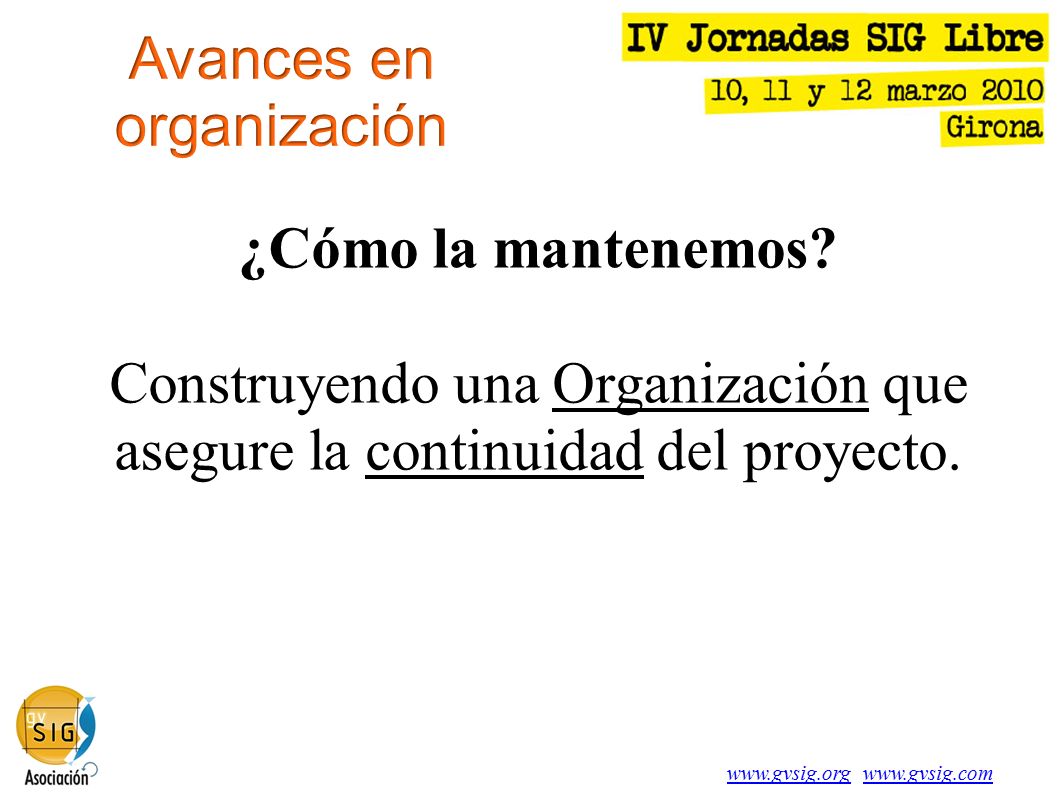 Avances en organización

IV Jornadas SIG Libre
10, 11 y 12 marzo 2010
Girona

¿Cómo la mantenemos?

Construyendo una Organización que asegure la continuidad del proyecto.

gv SIG
Asociación

www.gvsig.org www.gvsig.com